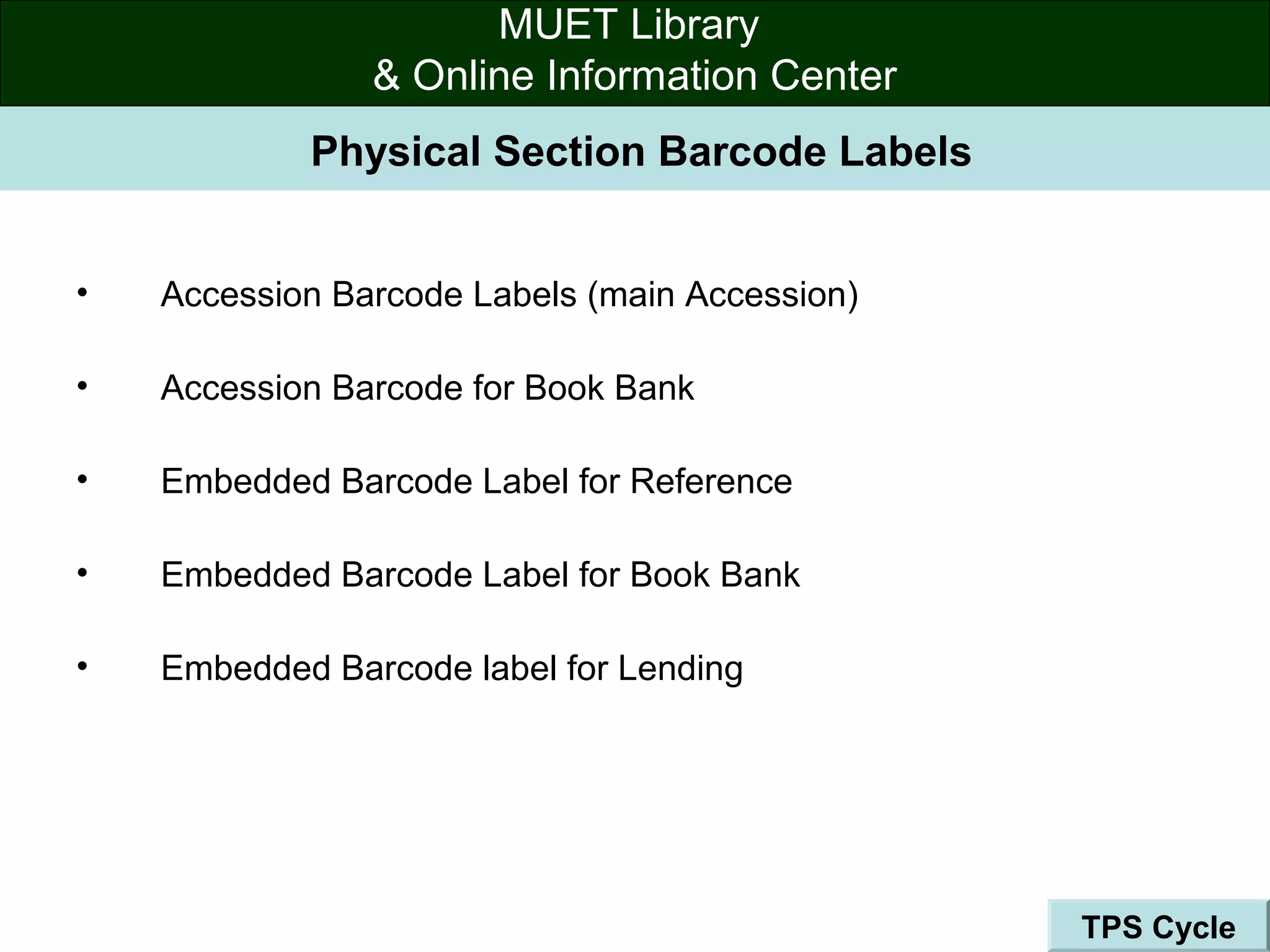 MUET Library
& Online Information Center

Physical Section Barcode Labels

• Accession Barcode Labels (main Accession)

• Accession Barcode for Book Bank

• Embedded Barcode Label for Reference

• Embedded Barcode Label for Book Bank

• Embedded Barcode label for Lending

TPS Cycle